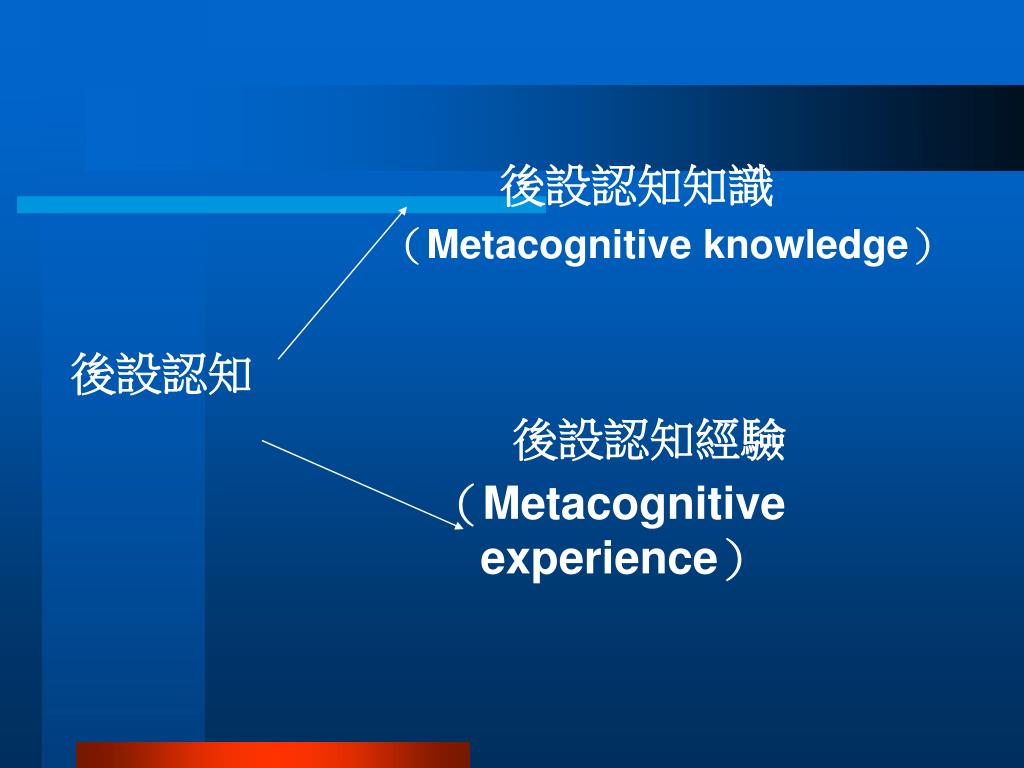 後設認知知識
（Metacognitive knowledge）

後設認知

後設認知經驗
（Metacognitive experience）